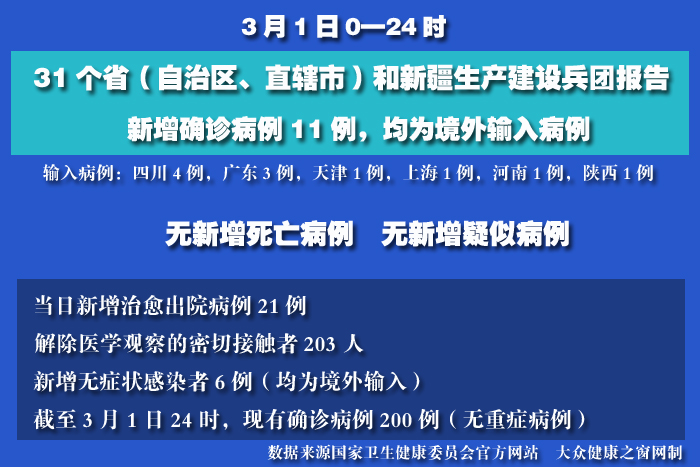 3 月 1 日 0—24 时

31 个省（自治区、直辖市）和新疆生产建设兵团报告

新增确诊病例 11 例，均为境外输入病例

输入病例：四川 4 例，广东 3 例，天津 1 例，上海 1 例，河南 1 例，陕西 1 例

无新增死亡病例　无新增疑似病例

当日新增治愈出院病例 21 例

解除医学观察的密切接触者 203 人

新增无症状感染者 6 例（均为境外输入）

截至 3 月 1 日 24 时，现有确诊病例 200 例（无重症病例）

数据来源国家卫生健康委员会官方网站　大众健康之窗网制